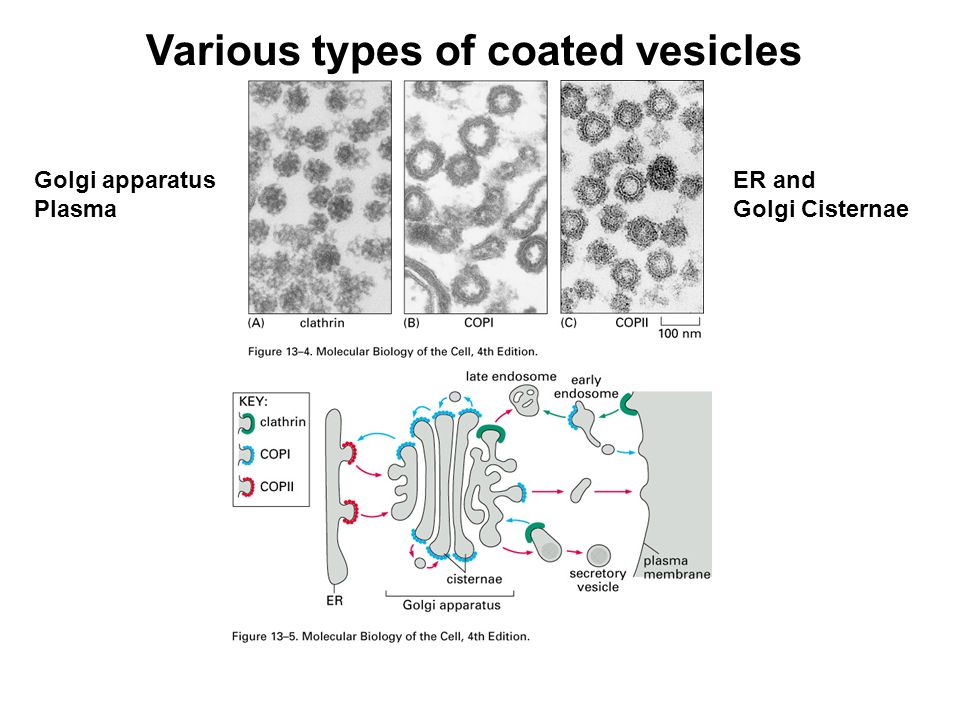 Various types of coated vesicles

Golgi apparatus
Plasma

ER and
Golgi Cisternae

(A) clathrin

(B) COPI

(C) COPII

100 nm

Figure 13–4. Molecular Biology of the Cell, 4th Edition.

KEY:
clathrin
COPI
COPII

late endosome

early endosome

ER

cisternae

Golgi apparatus

secretory vesicle

plasma membrane

Figure 13–5. Molecular Biology of the Cell, 4th Edition.